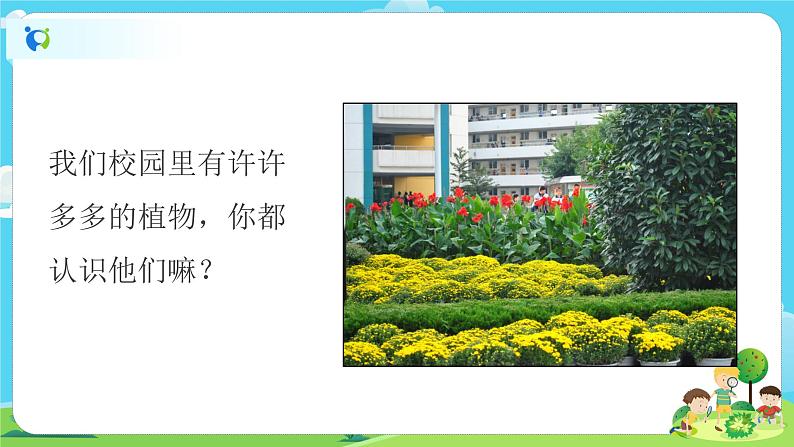 我们校园里有许许多多的植物，你都认识他们嘛？